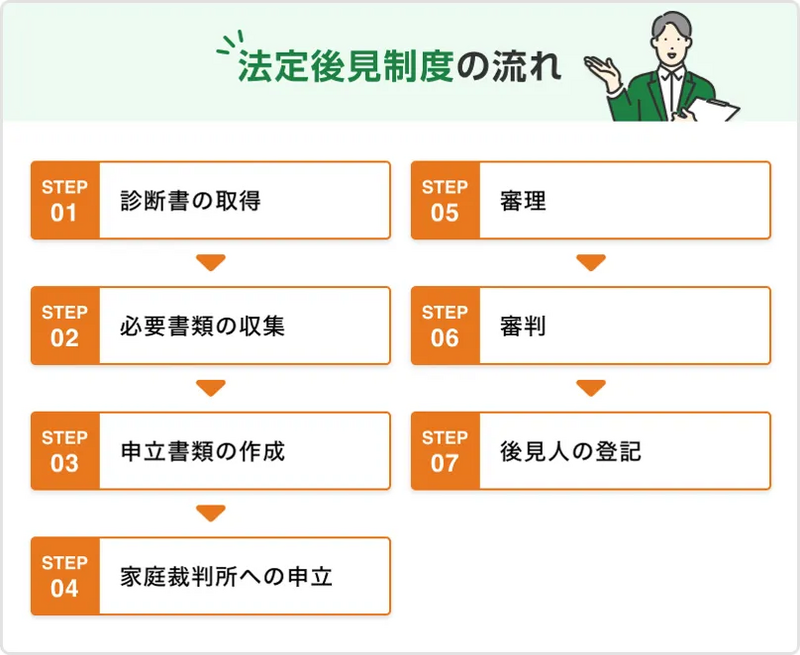 法定後見制度の流れ

STEP 01 診断書の取得

STEP 02 必要書類の収集

STEP 03 申立書類の作成

STEP 04 家庭裁判所への申立

STEP 05 審理

STEP 06 審判

STEP 07 後見人の登記